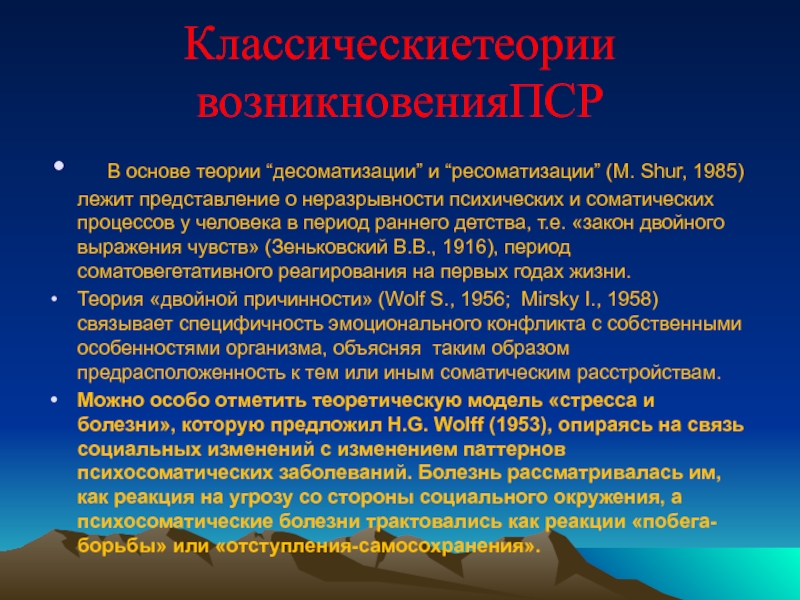 Классическиетеории возникновенияПСР

• В основе теории “десоматизации” и “ресоматизации” (M. Shur, 1985) лежит представление о неразрывности психических и соматических процессов у человека в период раннего детства, т.е. «закон двойного выражения чувств» (Зеньковский В.В., 1916), период соматовегетативного реагирования на первых годах жизни.

• Теория «двойной причинности» (Wolf S., 1956; Mirsky I., 1958) связывает специфичность эмоционального конфликта с собственными особенностями организма, объясняя таким образом предрасположенность к тем или иным соматическим расстройствам.

• Можно особо отметить теоретическую модель «стресса и болезни», которую предложил H.G. Wolff (1953), опираясь на связь социальных изменений с изменением паттернов психосоматических заболеваний. Болезнь рассматривалась им, как реакция на угрозу со стороны социального окружения, а психосоматические болезни трактовались как реакции «побега-борьбы» или «отступления-самосохранения».